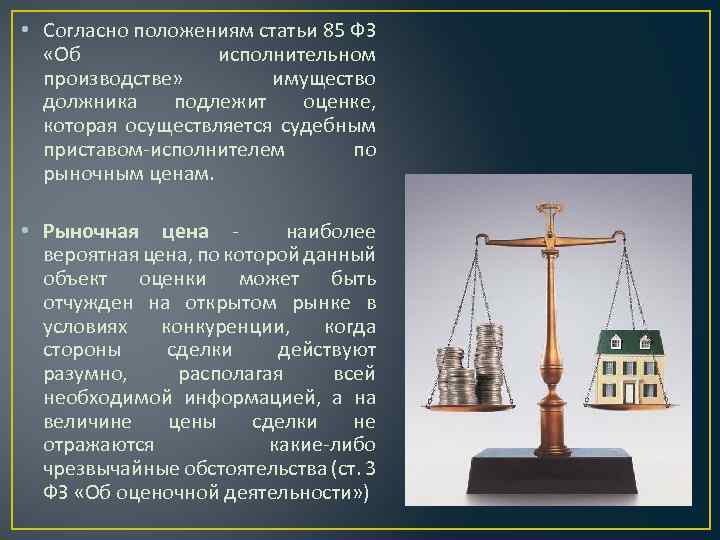 • Согласно положениям статьи 85 ФЗ «Об исполнительном производстве» имущество должника подлежит оценке, которая осуществляется судебным приставом-исполнителем по рыночным ценам.

• Рыночная цена - наиболее вероятная цена, по которой данный объект оценки может быть отчужден на открытом рынке в условиях конкуренции, когда стороны сделки действуют разумно, располагая всей необходимой информацией, а на величине цены сделки не отражаются какие-либо чрезвычайные обстоятельства (ст. 3 ФЗ «Об оценочной деятельности»)